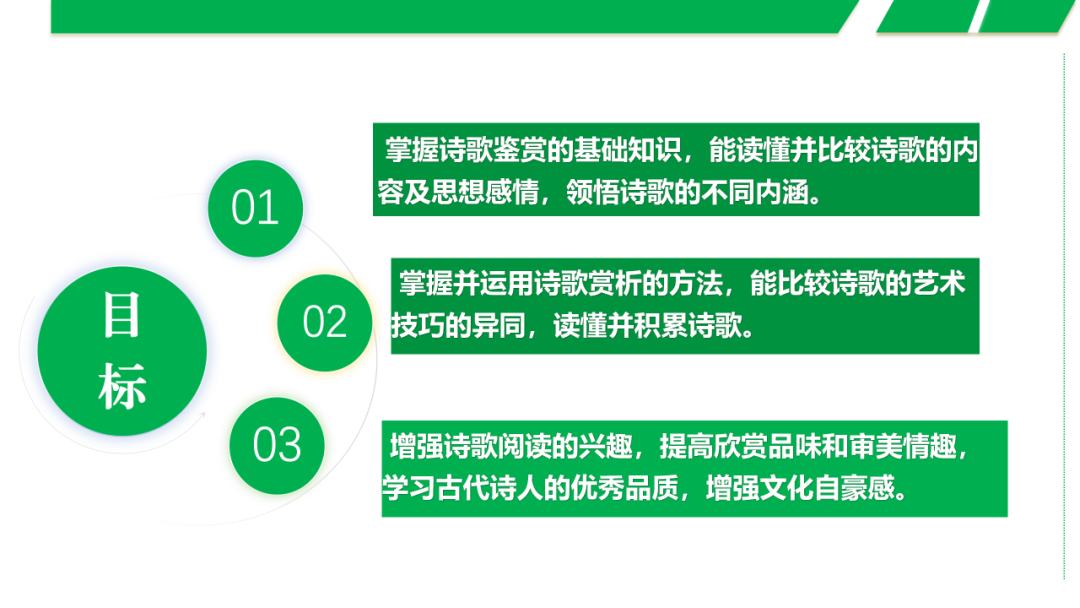 目标

01

掌握诗歌鉴赏的基础知识，能读懂并比较诗歌的内容及思想感情，领悟诗歌的不同内涵。

02

掌握并运用诗歌赏析的方法，能比较诗歌的艺术技巧的异同，读懂并积累诗歌。

03

增强诗歌阅读的兴趣，提高欣赏品味和审美情趣，学习古代诗人的优秀品质，增强文化自豪感。